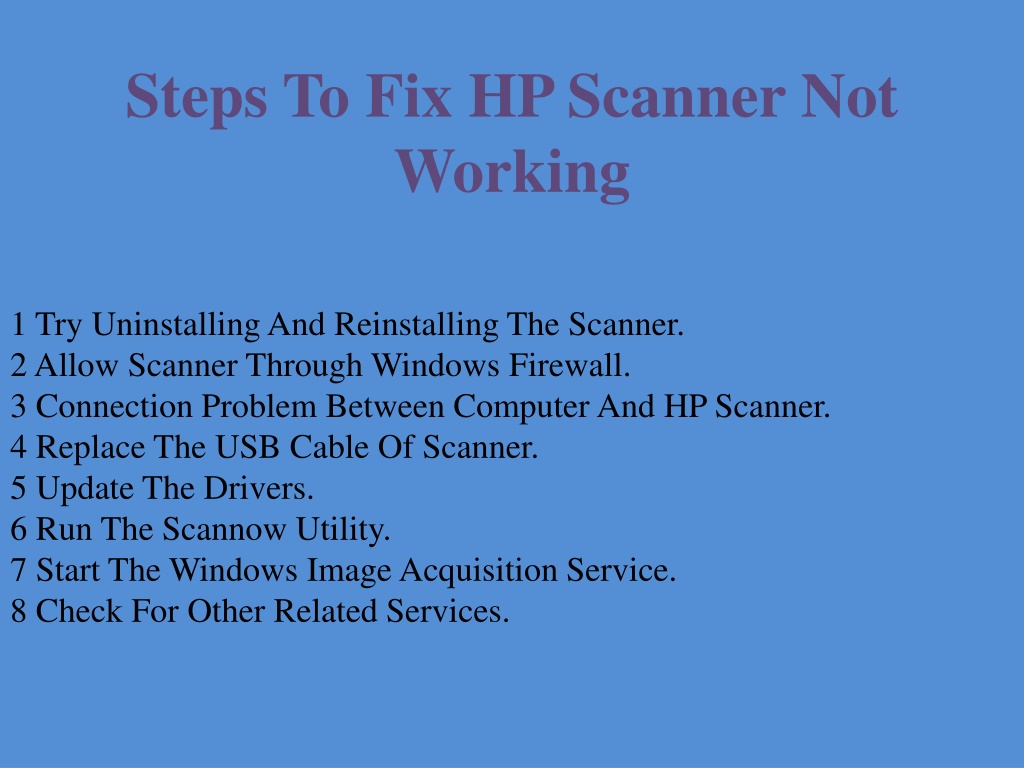 Steps To Fix HP Scanner Not Working

1 Try Uninstalling And Reinstalling The Scanner.
2 Allow Scanner Through Windows Firewall.
3 Connection Problem Between Computer And HP Scanner.
4 Replace The USB Cable Of Scanner.
5 Update The Drivers.
6 Run The Scannow Utility.
7 Start The Windows Image Acquisition Service.
8 Check For Other Related Services.